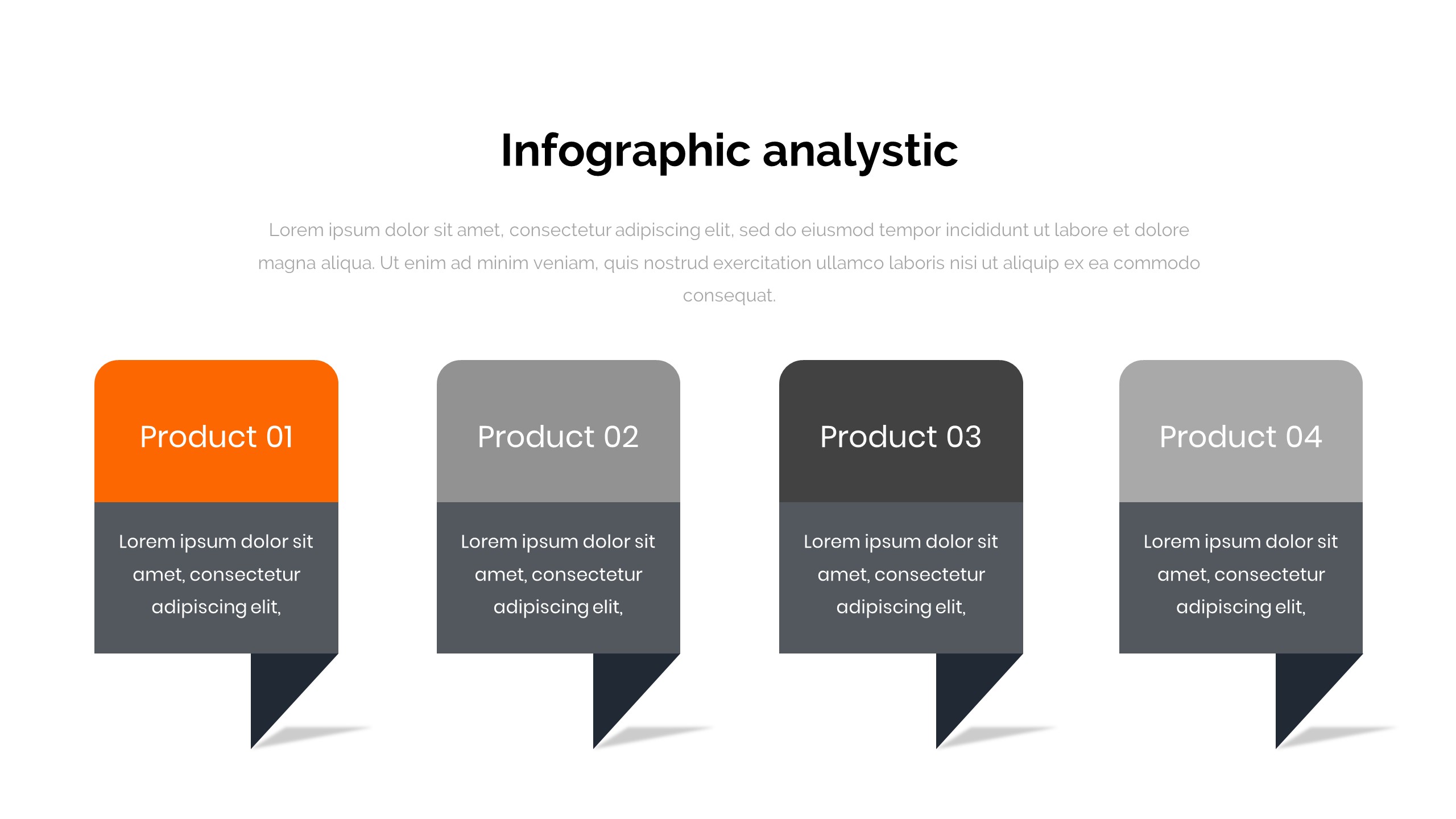 Infographic analystic

Lorem ipsum dolor sit amet, consectetur adipiscing elit, sed do eiusmod tempor incididunt ut labore et dolore magna aliqua. Ut enim ad minim veniam, quis nostrud exercitation ullamco laboris nisi ut aliquip ex ea commodo consequat.

Product 01

Lorem ipsum dolor sit amet, consectetur adipiscing elit,

Product 02

Lorem ipsum dolor sit amet, consectetur adipiscing elit,

Product 03

Lorem ipsum dolor sit amet, consectetur adipiscing elit,

Product 04

Lorem ipsum dolor sit amet, consectetur adipiscing elit,